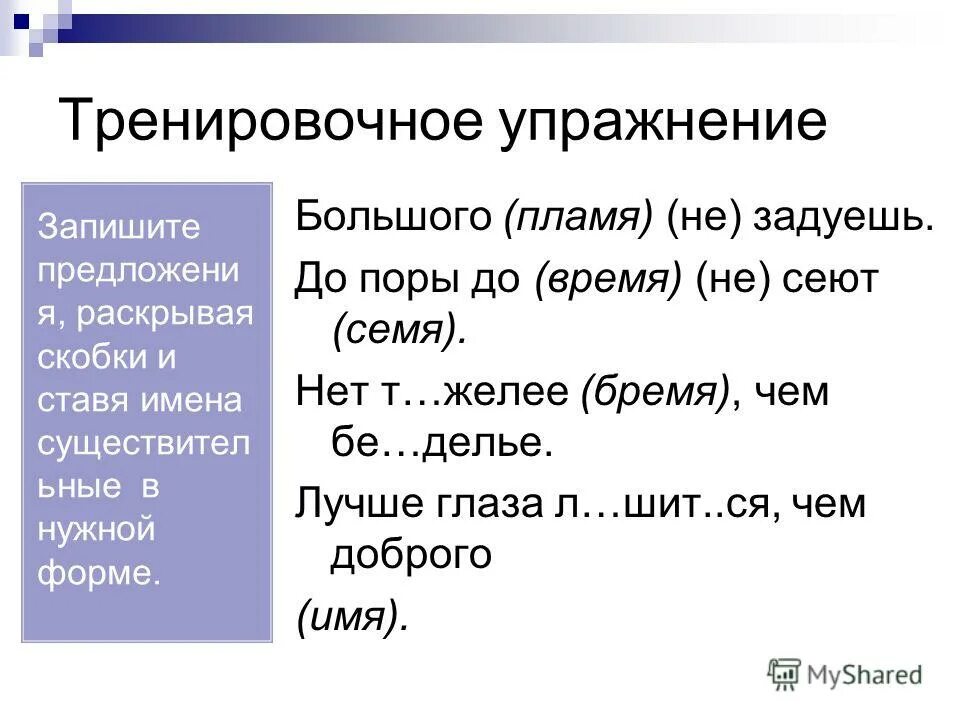 Тренировочное упражнение

Запишите предложения, раскрывая скобки и ставя имена существительные в нужной форме.

Большого (пламя) (не) задуешь.

До поры до (время) (не) сеют (семя).

Нет т…желее (бремя), чем бе…делье.

Лучше глаза л…шит..ся, чем доброго

(имя).

MyShared